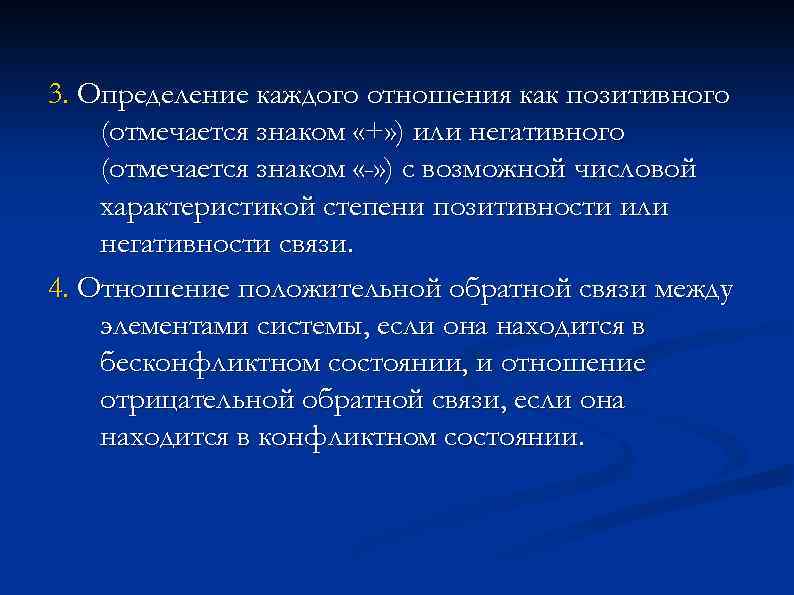 3. Определение каждого отношения как позитивного (отмечается знаком «+») или негативного (отмечается знаком «-») с возможной числовой характеристикой степени позитивности или негативности связи.

4. Отношение положительной обратной связи между элементами системы, если она находится в бесконфликтном состоянии, и отношение отрицательной обратной связи, если она находится в конфликтном состоянии.